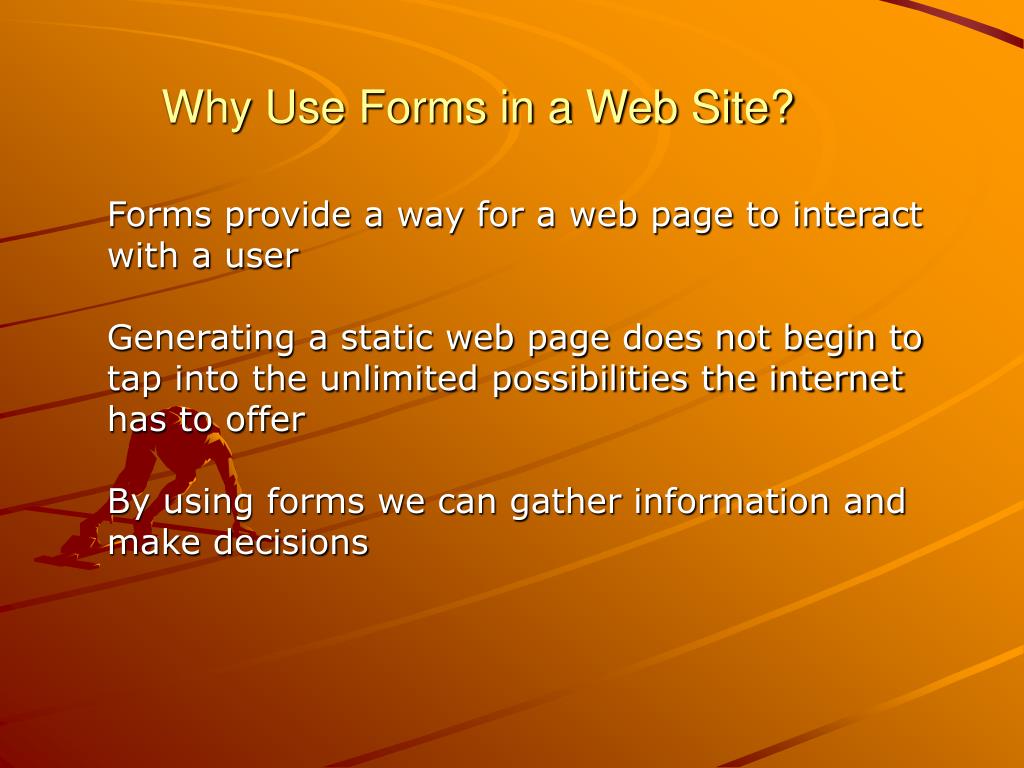 Why Use Forms in a Web Site?

Forms provide a way for a web page to interact with a user

Generating a static web page does not begin to tap into the unlimited possibilities the internet has to offer

By using forms we can gather information and make decisions